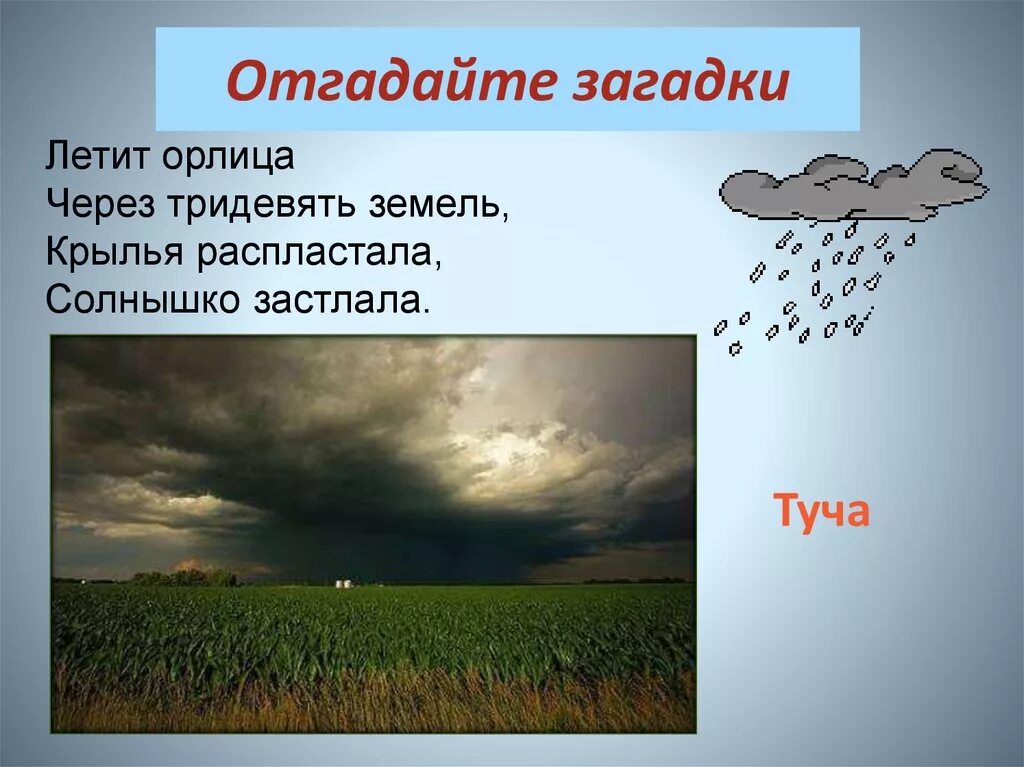 Отгадайте загадки

Летит орлица
Через тридевять земель,
Крылья распластала,
Солнышко застлала.

Туча